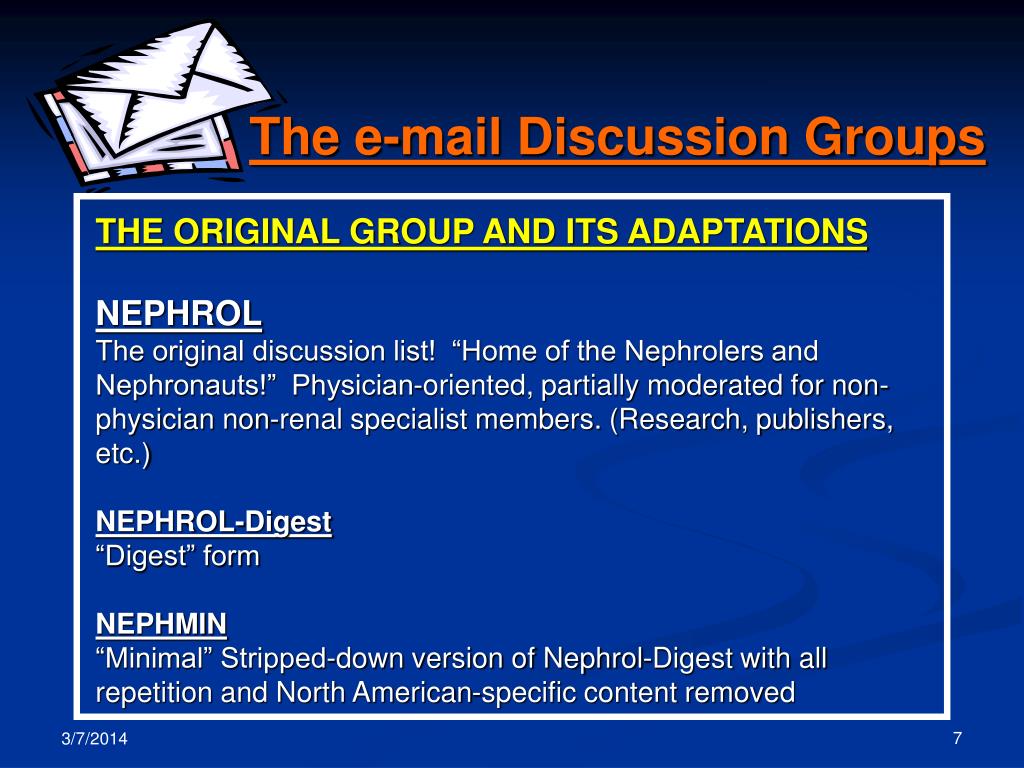 The e-mail Discussion Groups

THE ORIGINAL GROUP AND ITS ADAPTATIONS

NEPHROL
The original discussion list! “Home of the Nephrolers and Nephronauts!” Physician-oriented, partially moderated for non-physician non-renal specialist members. (Research, publishers, etc.)

NEPHROL-Digest
“Digest” form

NEPHMIN
“Minimal” Stripped-down version of Nephrol-Digest with all repetition and North American-specific content removed

3/7/2014

7